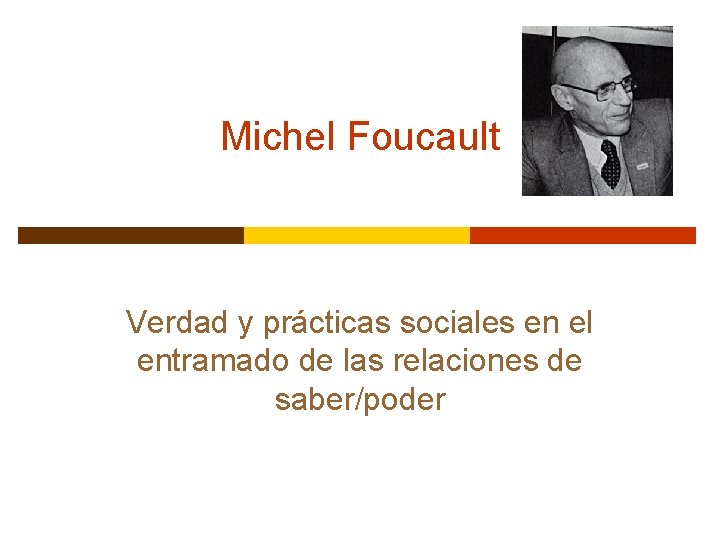 Michel Foucault

Verdad y prácticas sociales en el entramado de las relaciones de saber/poder